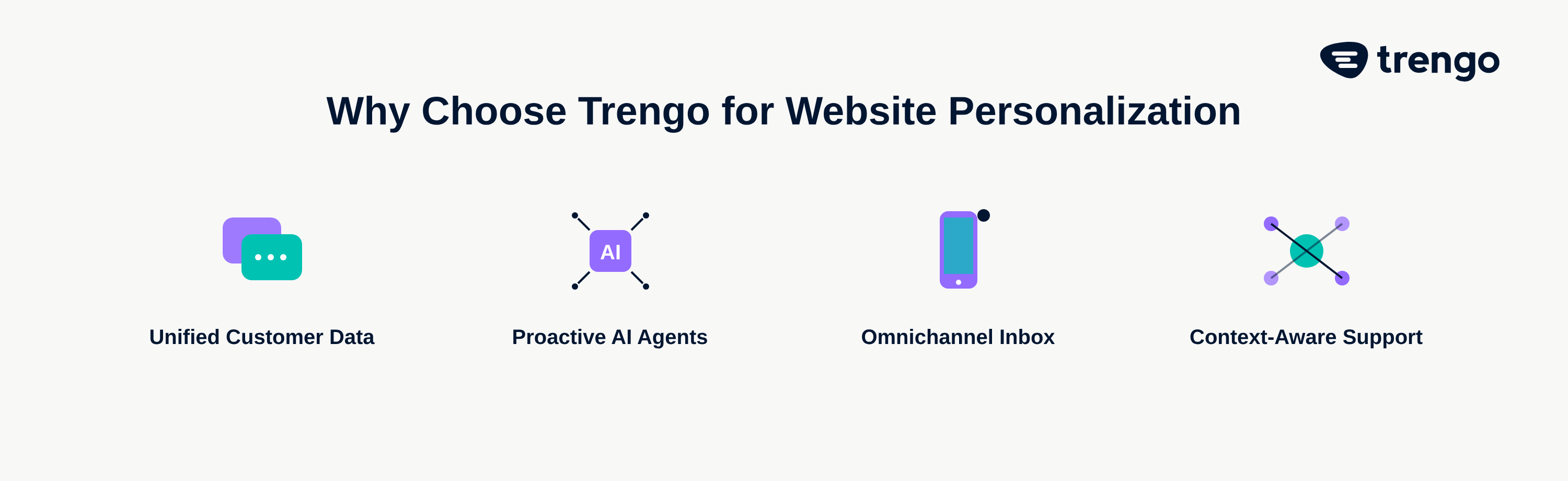 trengo

Why Choose Trengo for Website Personalization

AI

Unified Customer Data

Proactive AI Agents

Omnichannel Inbox

Context-Aware Support